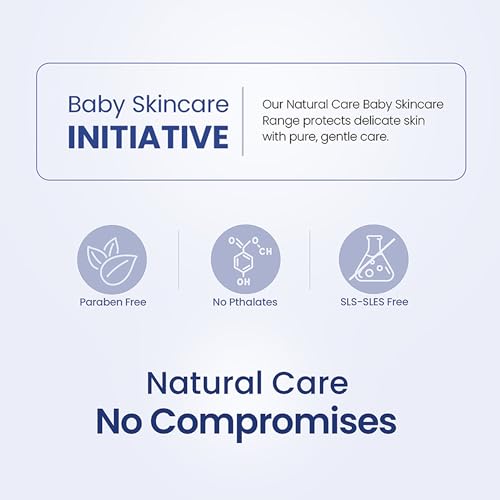 Baby Skincare
INITIATIVE

Our Natural Care Baby Skincare Range protects delicate skin with pure, gentle care.

O O CH
OH

Paraben Free

No Pthalates

SLS-SLES Free

Natural Care
No Compromises